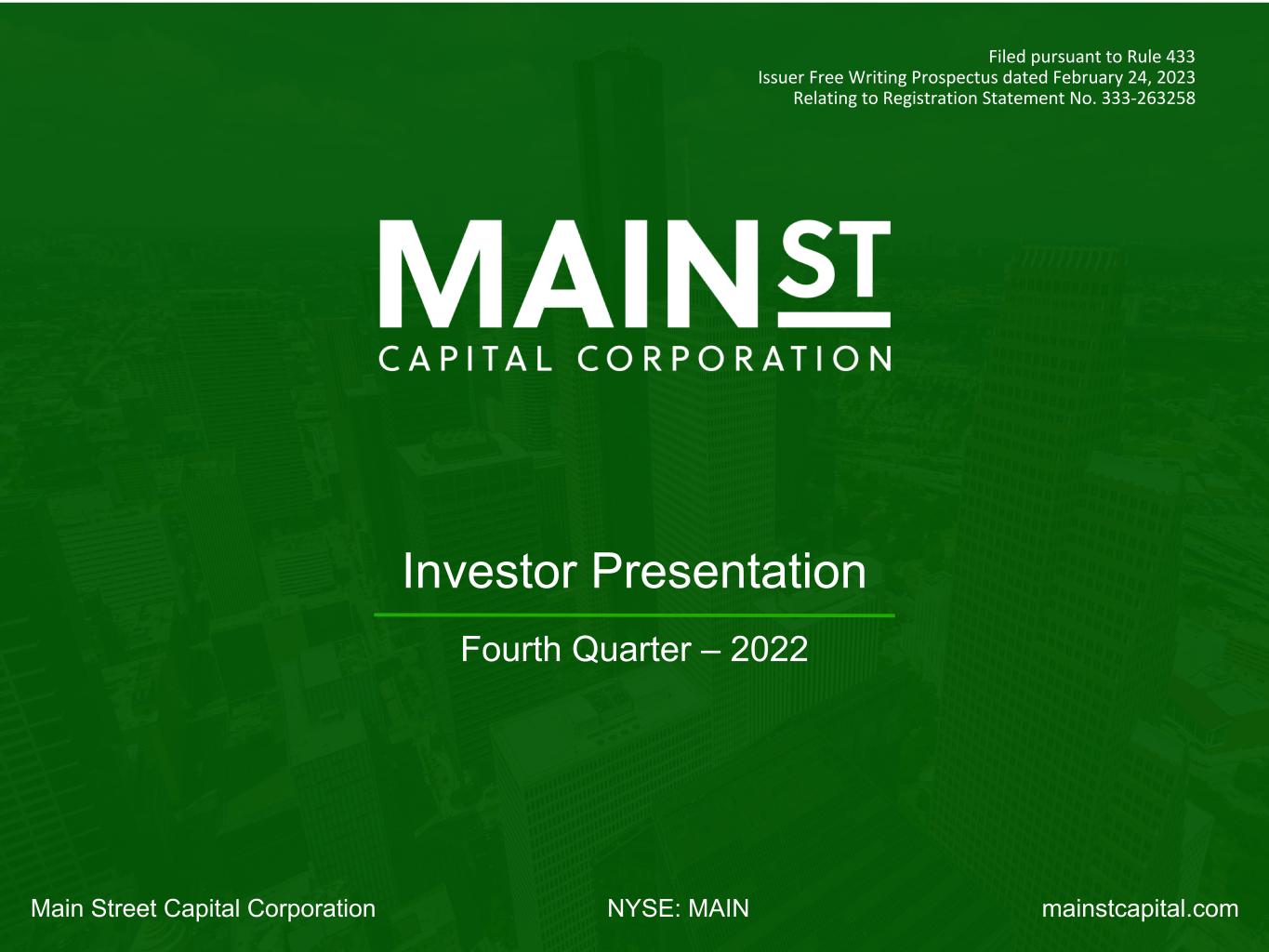 Filed pursuant to Rule 433
Issuer Free Writing Prospectus dated February 24, 2023
Relating to Registration Statement No. 333-263258

MAIN ST
CAPITAL CORPORATION

Investor Presentation

Fourth Quarter – 2022

Main Street Capital Corporation

NYSE: MAIN

mainstcapital.com